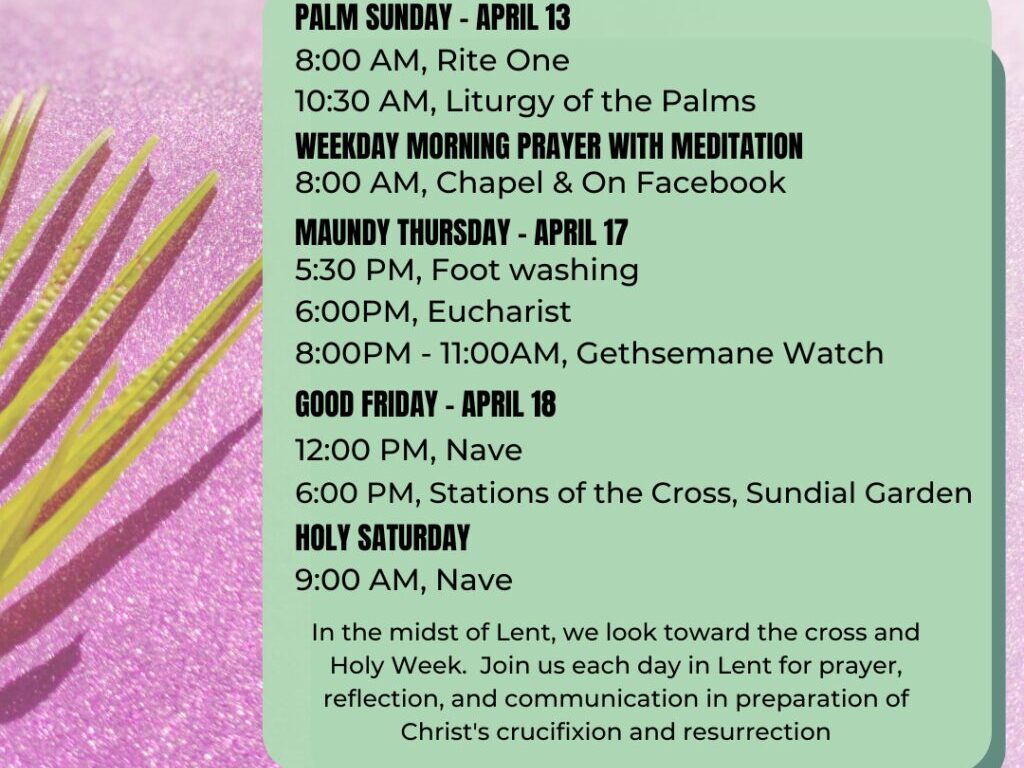 PALM SUNDAY - APRIL 13
8:00 AM, Rite One
10:30 AM, Liturgy of the Palms

WEEKDAY MORNING PRAYER WITH MEDITATION
8:00 AM, Chapel & On Facebook

MAUNDY THURSDAY - APRIL 17
5:30 PM, Foot washing
6:00PM, Eucharist
8:00PM - 11:00AM, Gethsemane Watch

GOOD FRIDAY - APRIL 18
12:00 PM, Nave
6:00 PM, Stations of the Cross, Sundial Garden

HOLY SATURDAY
9:00 AM, Nave

In the midst of Lent, we look toward the cross and Holy Week. Join us each day in Lent for prayer, reflection, and communication in preparation of Christ's crucifixion and resurrection